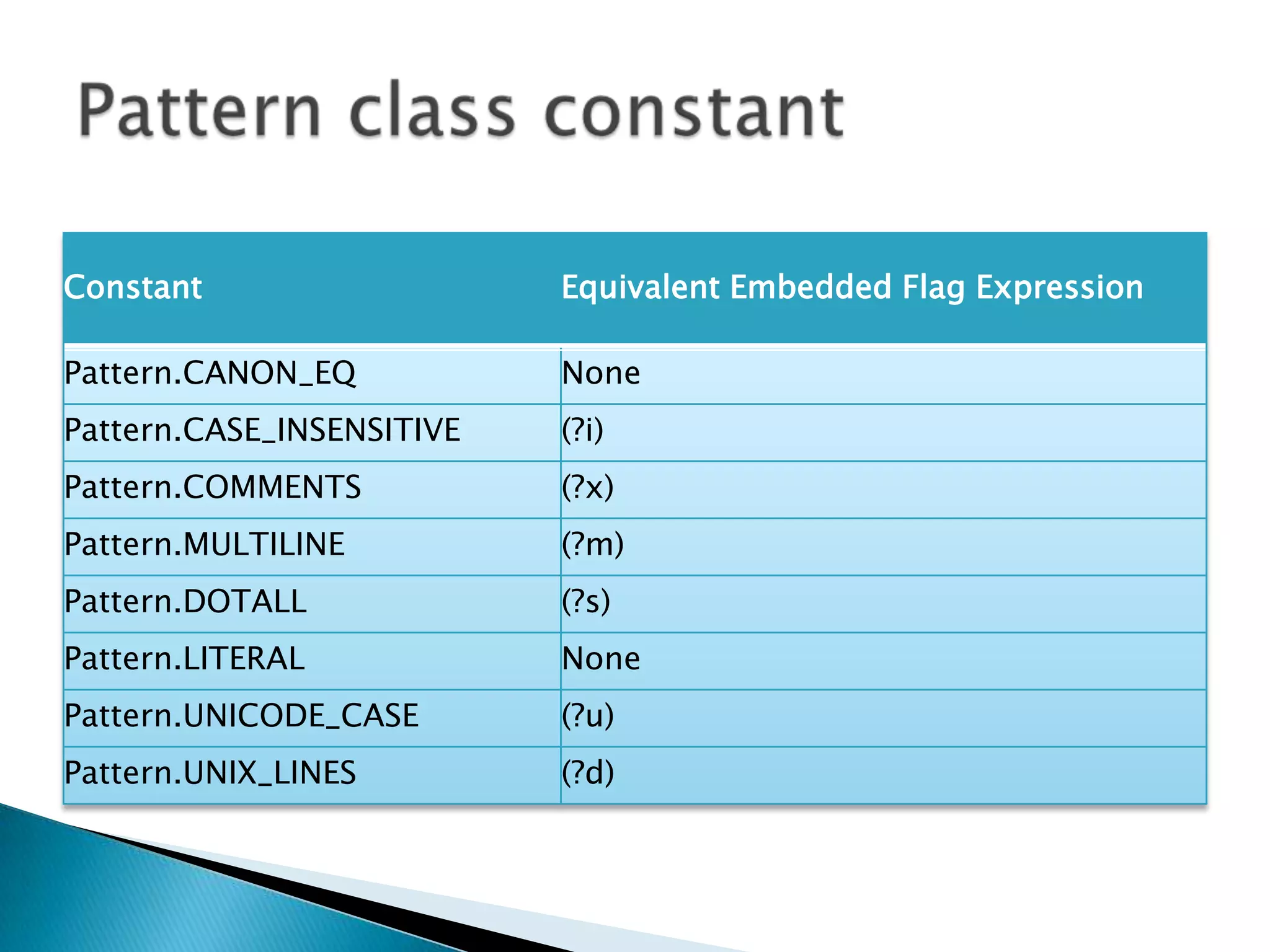 Pattern class constant

| Constant | Equivalent Embedded Flag Expression |
|---|---|
| Pattern.CANON_EQ | None |
| Pattern.CASE_INSENSITIVE | (?i) |
| Pattern.COMMENTS | (?x) |
| Pattern.MULTILINE | (?m) |
| Pattern.DOTALL | (?s) |
| Pattern.LITERAL | None |
| Pattern.UNICODE_CASE | (?u) |
| Pattern.UNIX_LINES | (?d) |